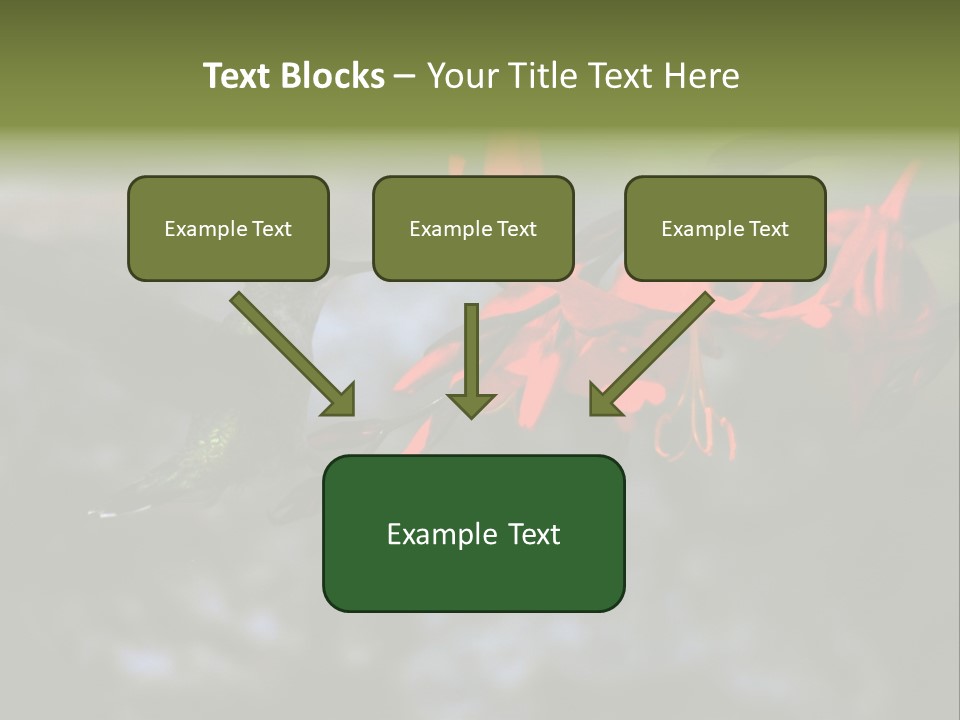 Text Blocks – Your Title Text Here

Example Text

Example Text

Example Text

Example Text